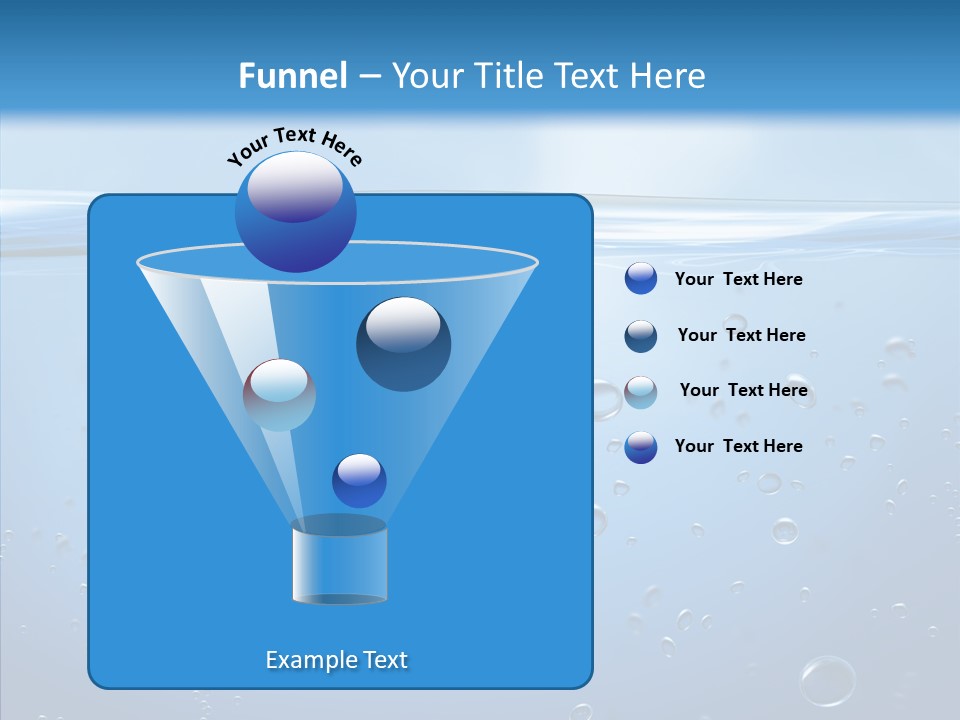 Funnel – Your Title Text Here

Your Text Here

Your Text Here

Your Text Here

Your Text Here

Your Text Here

Example Text